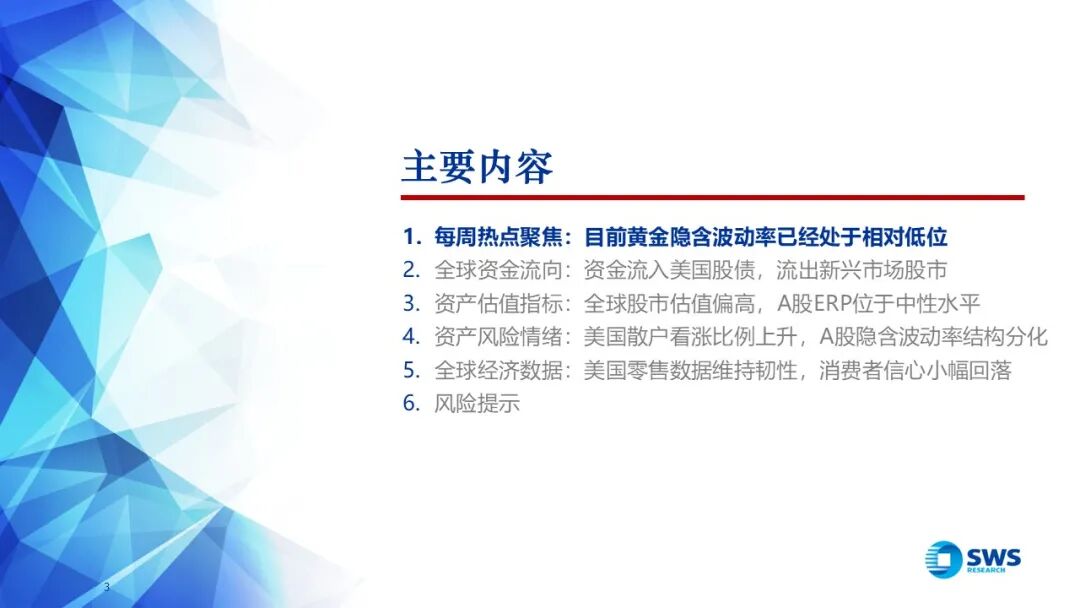 主要内容

1. 每周热点聚焦：目前黄金隐含波动率已经处于相对低位
2. 全球资金流向：资金流入美国股债，流出新兴市场股市
3. 资产估值指标：全球股市估值偏高，A股ERP位于中性水平
4. 资产风险情绪：美国散户看涨比例上升，A股隐含波动率结构分化
5. 全球经济数据：美国零售数据维持韧性，消费者信心小幅回落
6. 风险提示

3

SWS RESEARCH